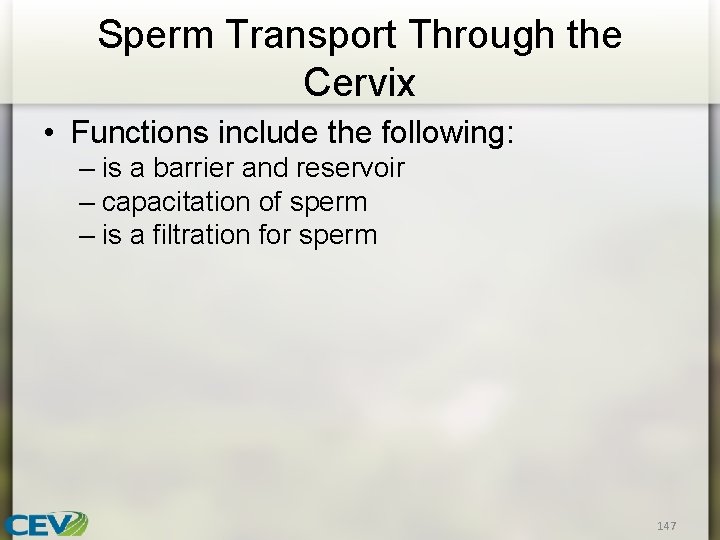 Sperm Transport Through the Cervix

• Functions include the following:
– is a barrier and reservoir
– capacitation of sperm
– is a filtration for sperm

CEV

147